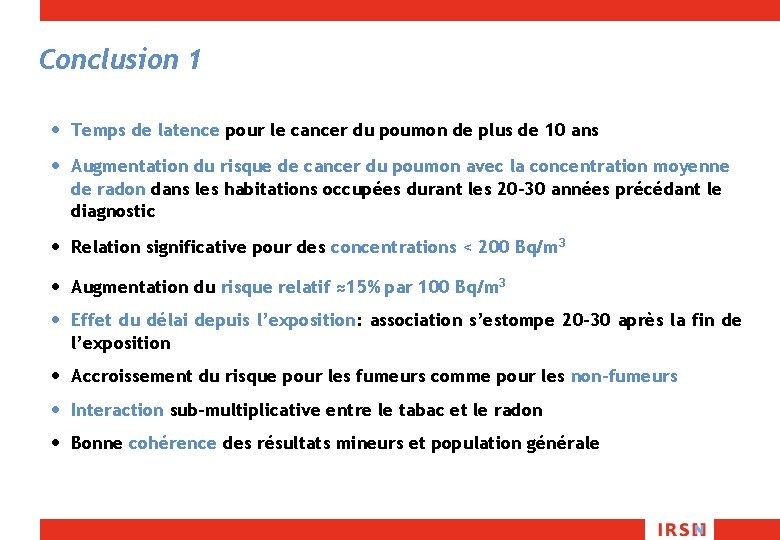 Conclusion 1

• Temps de latence pour le cancer du poumon de plus de 10 ans

• Augmentation du risque de cancer du poumon avec la concentration moyenne de radon dans les habitations occupées durant les 20-30 années précédant le diagnostic

• Relation significative pour des concentrations < 200 Bq/m$^3$

• Augmentation du risque relatif ≈15% par 100 Bq/m$^3$

• Effet du délai depuis l'exposition: association s'estompe 20-30 après la fin de l'exposition

• Accroissement du risque pour les fumeurs comme pour les non-fumeurs

• Interaction sub-multiplicative entre le tabac et le radon

• Bonne cohérence des résultats mineurs et population générale

IRSN